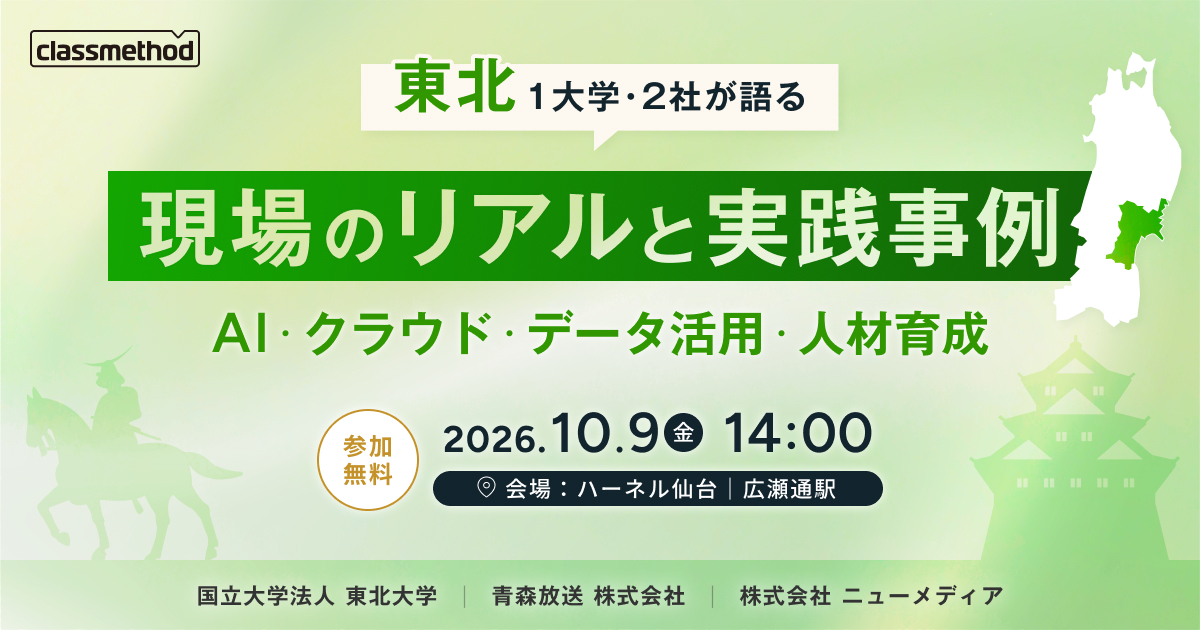 classmethod

東北 1大学・2社が語る

現場のリアルと実践事例

AI・クラウド・データ活用・人材育成

参加無料

2026.10.9 金 14:00

会場：ハーネル仙台｜広瀬通駅

国立大学法人 東北大学 ｜ 青森放送 株式会社 ｜ 株式会社 ニューメディア